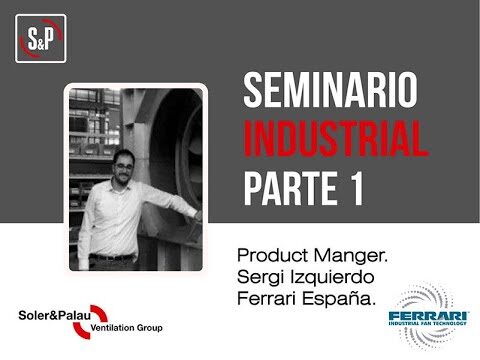 S&P

SEMINARIO
INDUSTRIAL
PARTE 1

Product Manger.
Sergi Izquierdo
Ferrari España.

Soler&Palau
Ventilation Group

FERRARI
INDUSTRIAL FAN TECHNOLOGY